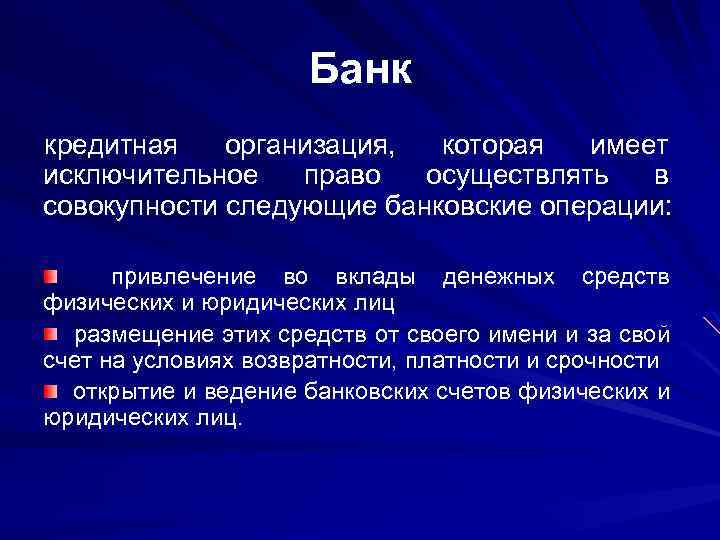 Банк

кредитная организация, которая имеет исключительное право осуществлять в совокупности следующие банковские операции:

привлечение во вклады денежных средств физических и юридических лиц

размещение этих средств от своего имени и за свой счет на условиях возвратности, платности и срочности

открытие и ведение банковских счетов физических и юридических лиц.